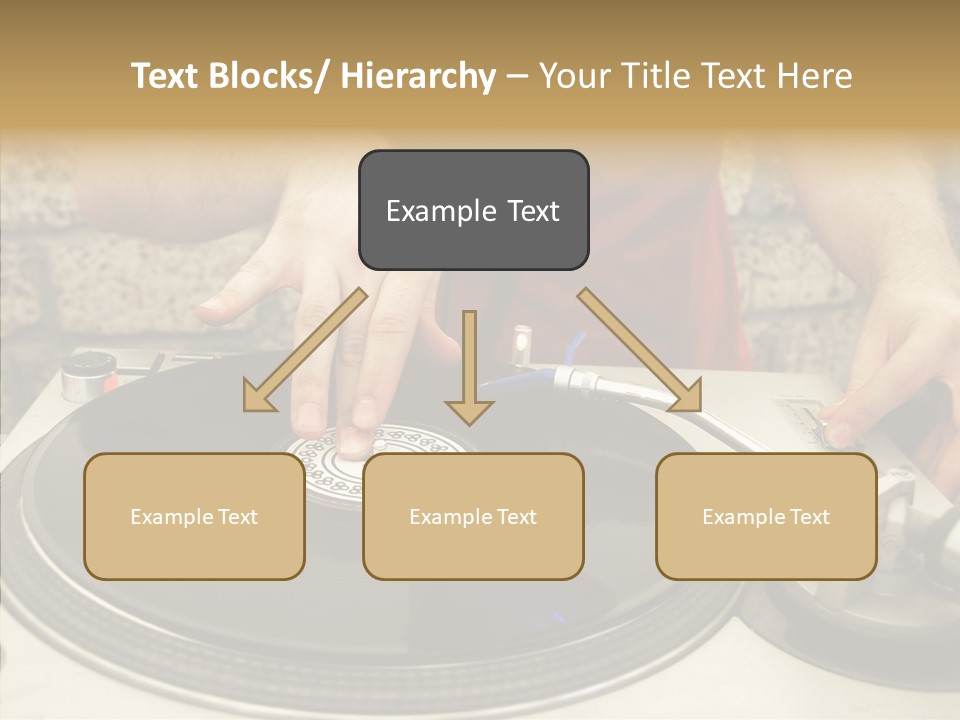 Text Blocks/ Hierarchy – Your Title Text Here

Example Text

Example Text

Example Text

Example Text